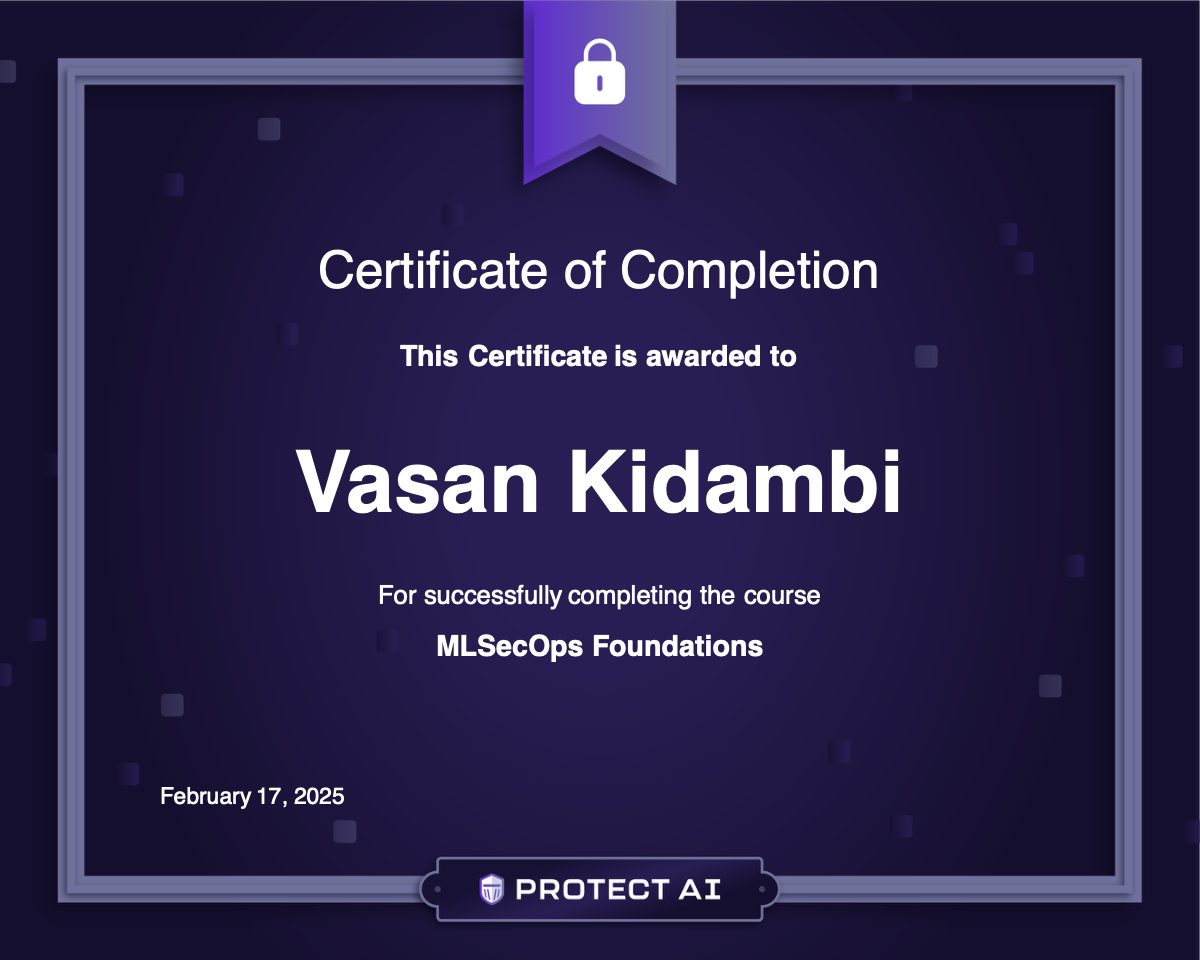 Certificate of Completion

This Certificate is awarded to

Vasan Kidambi

For successfully completing the course

MLSecOps Foundations

February 17, 2025

PROTECT AI